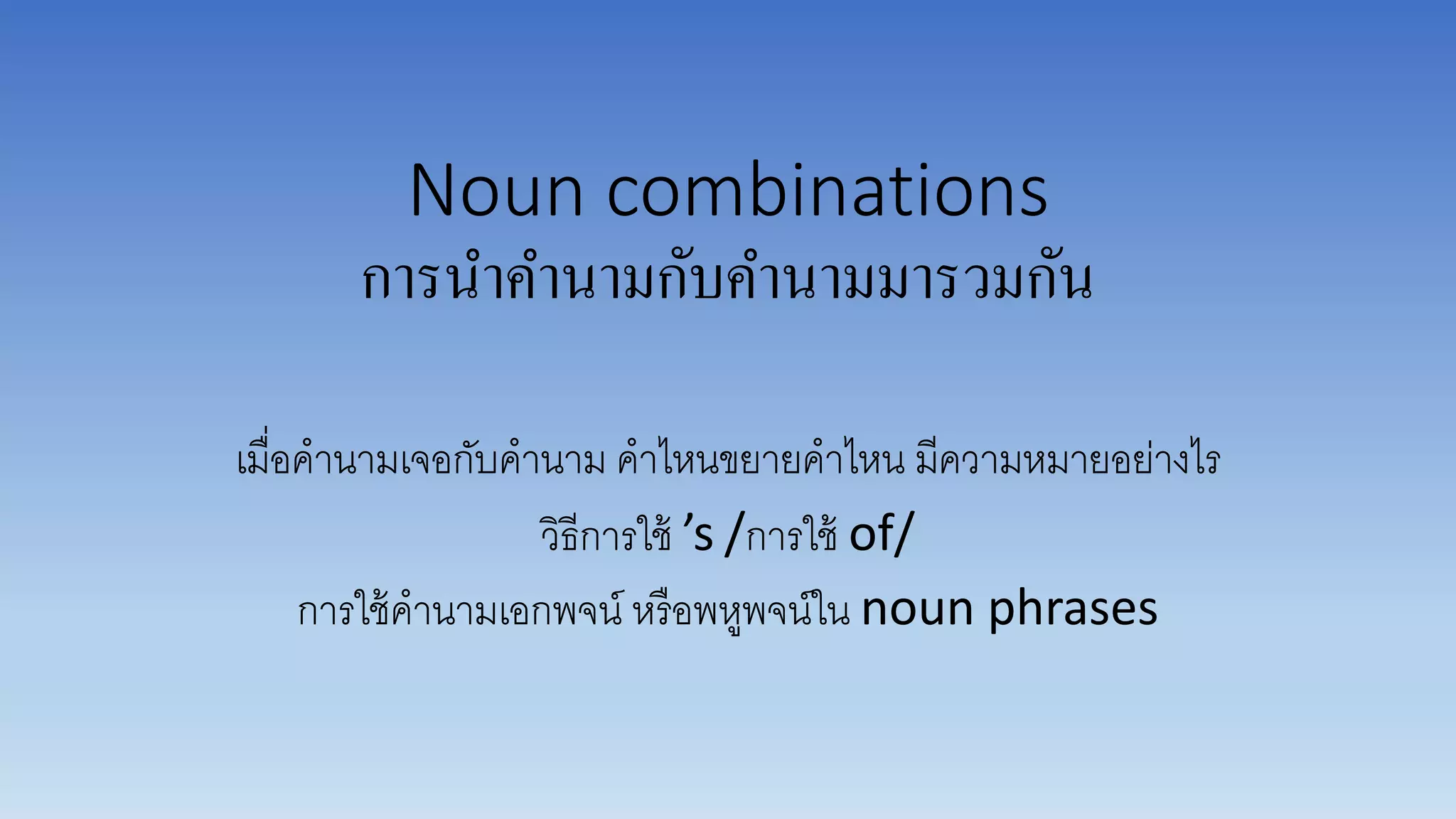 Noun combinations
การนำคำนามกับคำนามมารวมกัน

เมื่อคำนามเจอกับคำนาม คำไหนขยายคำไหน มีความหมายอย่างไร

วิธีการใช้ ’s /การใช้ of/

การใช้คำนามเอกพจน์ หรือพหูพจน์ใน noun phrases